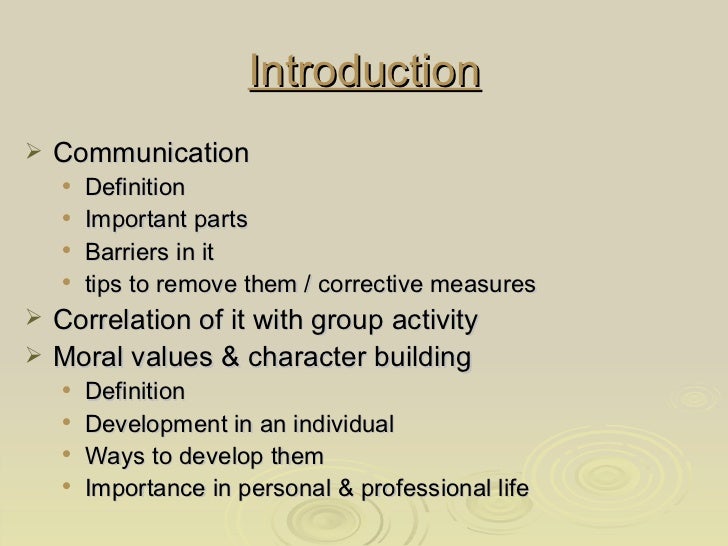 Introduction

➢ Communication
• Definition
• Important parts
• Barriers in it
• tips to remove them / corrective measures
➢ Correlation of it with group activity
➢ Moral values & character building
• Definition
• Development in an individual
• Ways to develop them
• Importance in personal & professional life